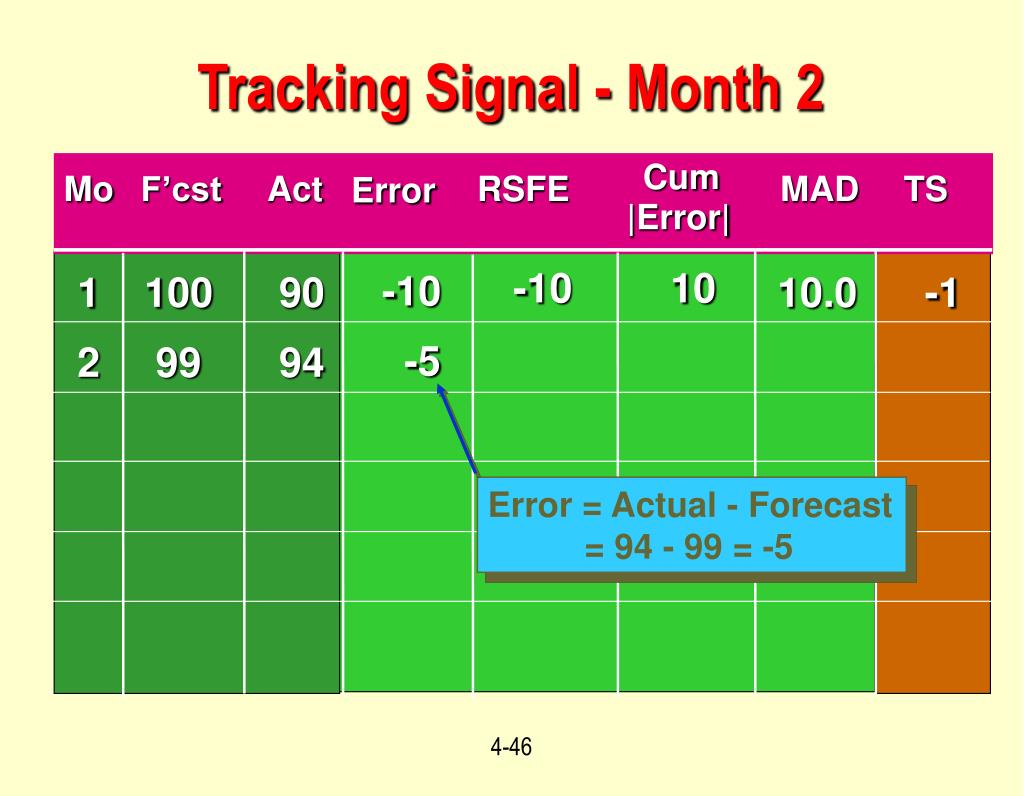 Tracking Signal - Month 2

| Mo | F'cst | Act | Error | RSFE | Cum \|Error\| | MAD | TS |
|---|---|---|---|---|---|---|---|
| 1 | 100 | 90 | -10 | -10 | 10 | 10.0 | -1 |
| 2 | 99 | 94 | -5 | | | | |
| | | | | | | | |
| | | | | | | | |
| | | | | | | | |
| | | | | | | | |

Error = Actual - Forecast
= 94 - 99 = -5

4-46